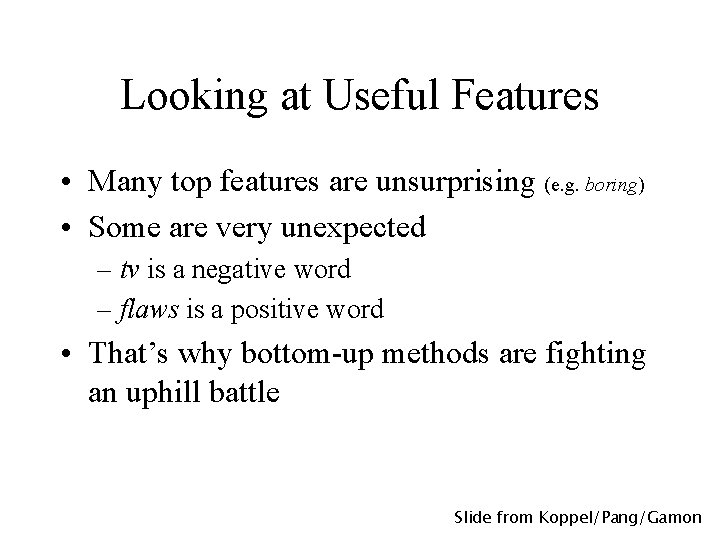 Looking at Useful Features

• Many top features are unsurprising (e.g. boring)
• Some are very unexpected
– tv is a negative word
– flaws is a positive word
• That's why bottom-up methods are fighting an uphill battle

Slide from Koppel/Pang/Gamon